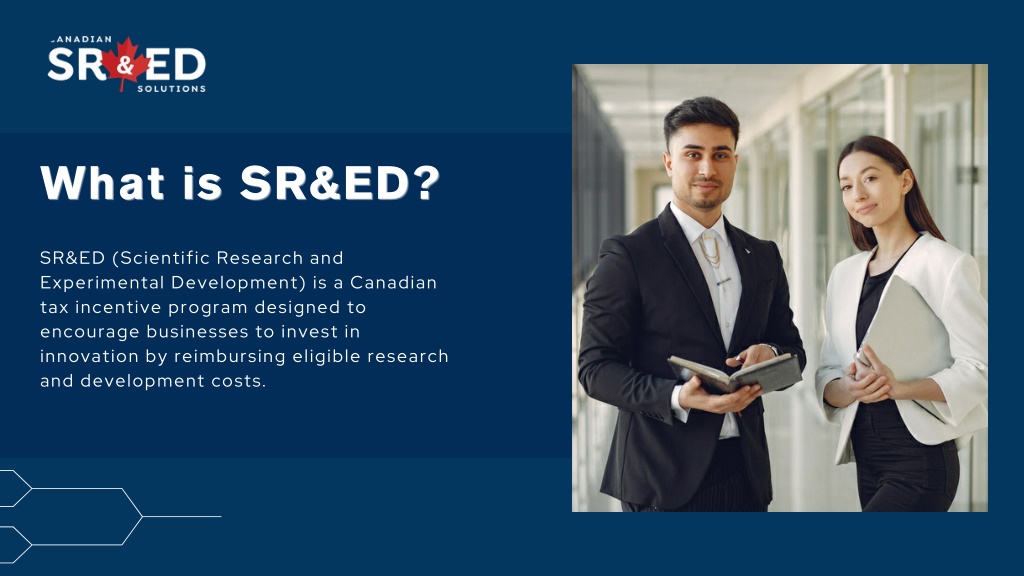 CANADIAN SR&ED SOLUTIONS

What is SR&ED?

SR&ED (Scientific Research and Experimental Development) is a Canadian tax incentive program designed to encourage businesses to invest in innovation by reimbursing eligible research and development costs.